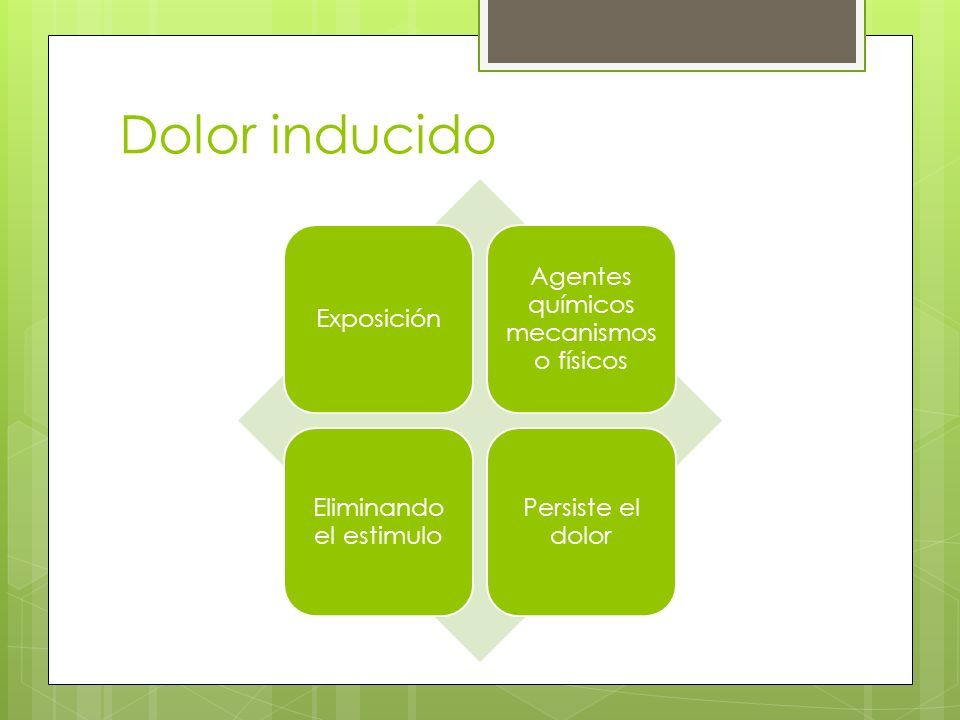 Dolor inducido

Exposición

Agentes químicos mecanismos o físicos

Eliminando el estimulo

Persiste el dolor